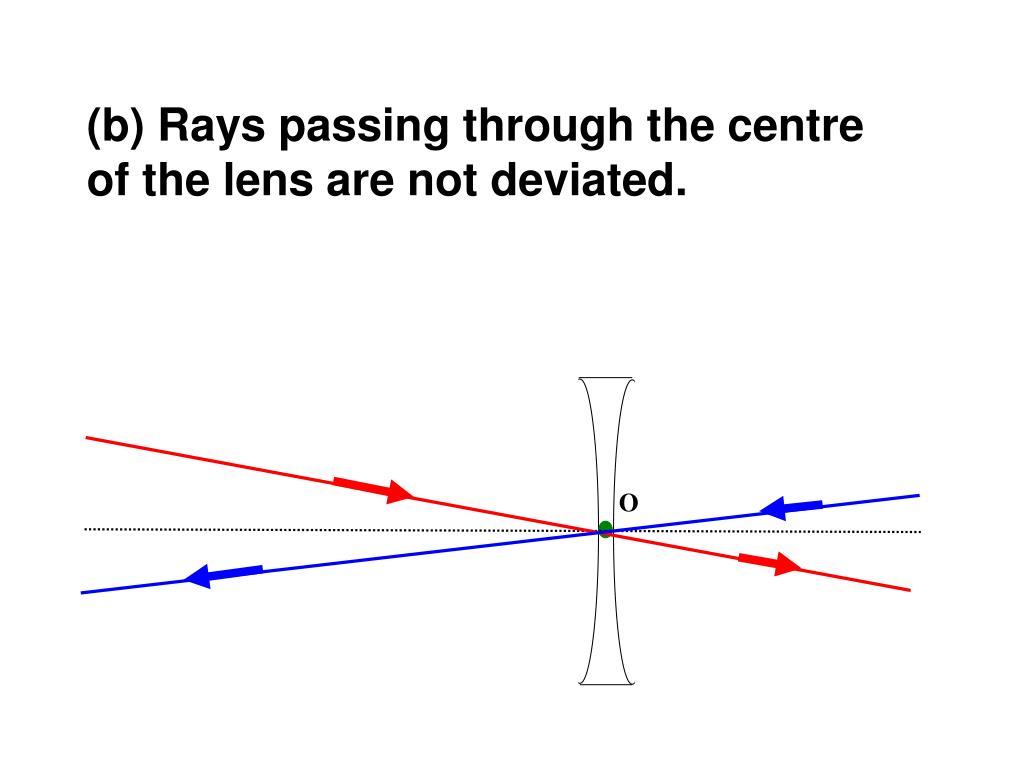 (b) Rays passing through the centre of the lens are not deviated.

O